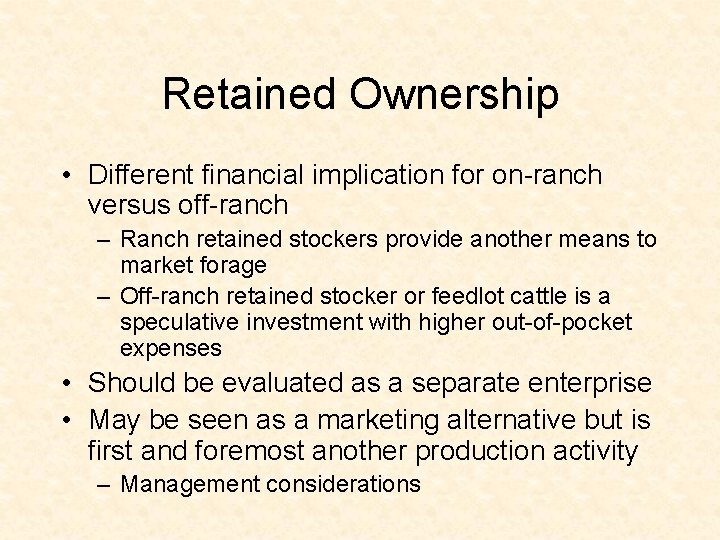 Retained Ownership

• Different financial implication for on-ranch versus off-ranch
– Ranch retained stockers provide another means to market forage
– Off-ranch retained stocker or feedlot cattle is a speculative investment with higher out-of-pocket expenses
• Should be evaluated as a separate enterprise
• May be seen as a marketing alternative but is first and foremost another production activity
– Management considerations